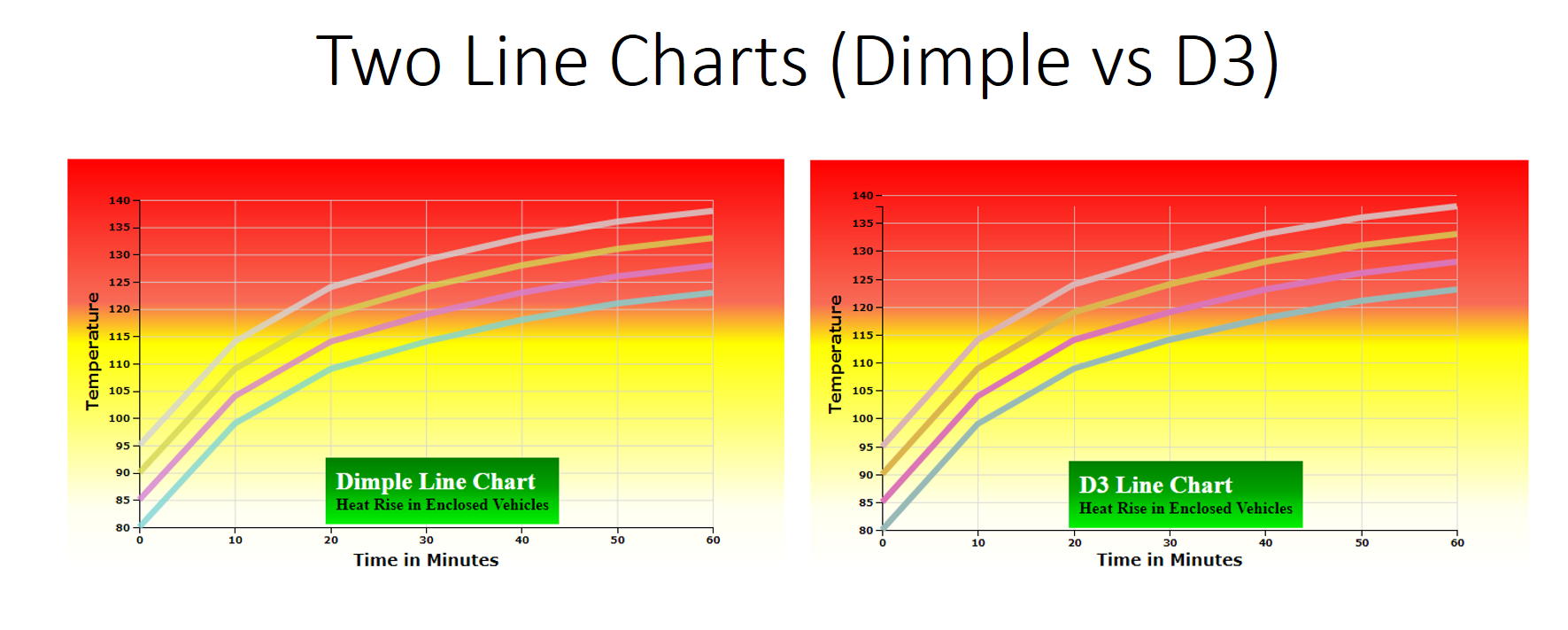 Two Line Charts (Dimple vs D3)

Temperature

140
135
130
125
120
115
110
105
100
95
90
85
80

0 10 20 30 40 50 60

Time in Minutes

Dimple Line Chart
Heat Rise in Enclosed Vehicles

Temperature

140
135
130
125
120
115
110
105
100
95
90
85
80

0 10 20 30 40 50 60

Time in Minutes

D3 Line Chart
Heat Rise in Enclosed Vehicles